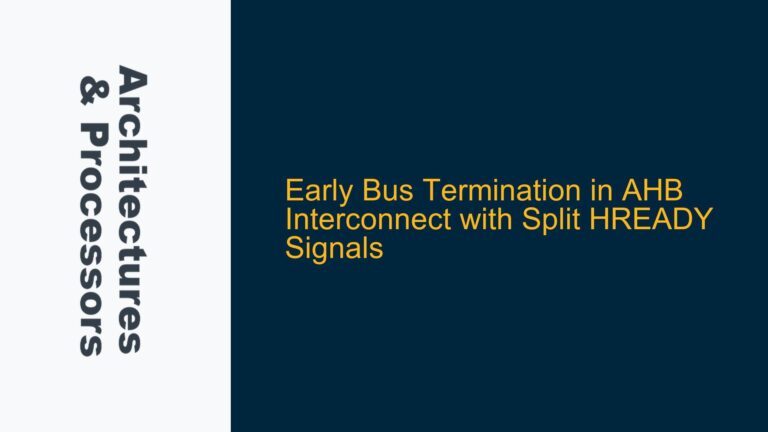 Architectures & Processors

Early Bus Termination in AHB Interconnect with Split HREADY Signals